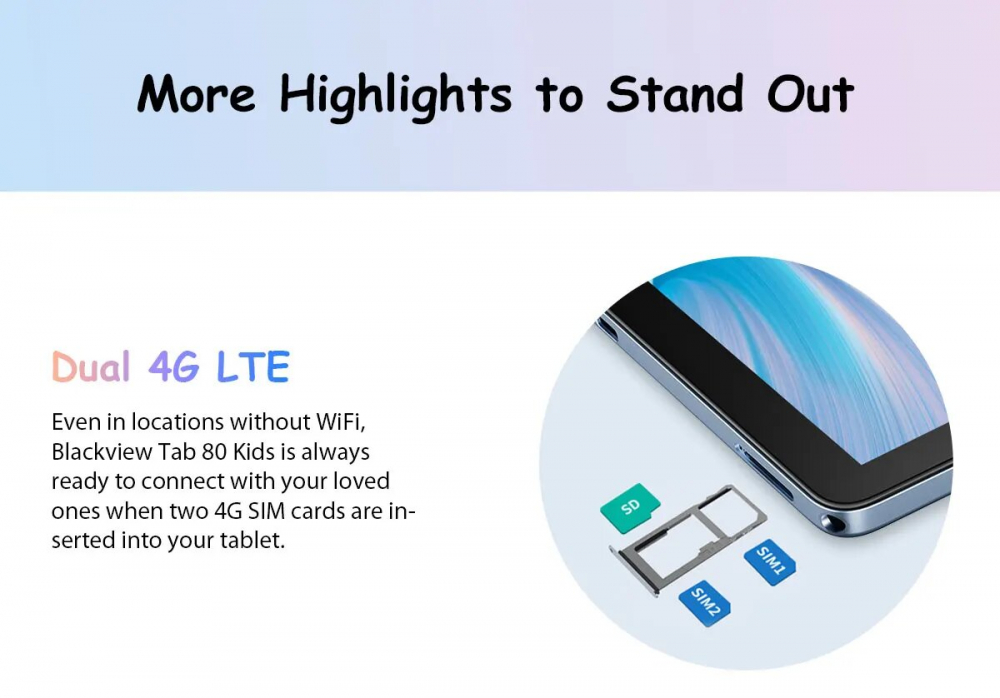 More Highlights to Stand Out

Dual 4G LTE

Even in locations without WiFi, Blackview Tab 80 Kids is always ready to connect with your loved ones when two 4G SIM cards are inserted into your tablet.

SD

SIM1

SIM2